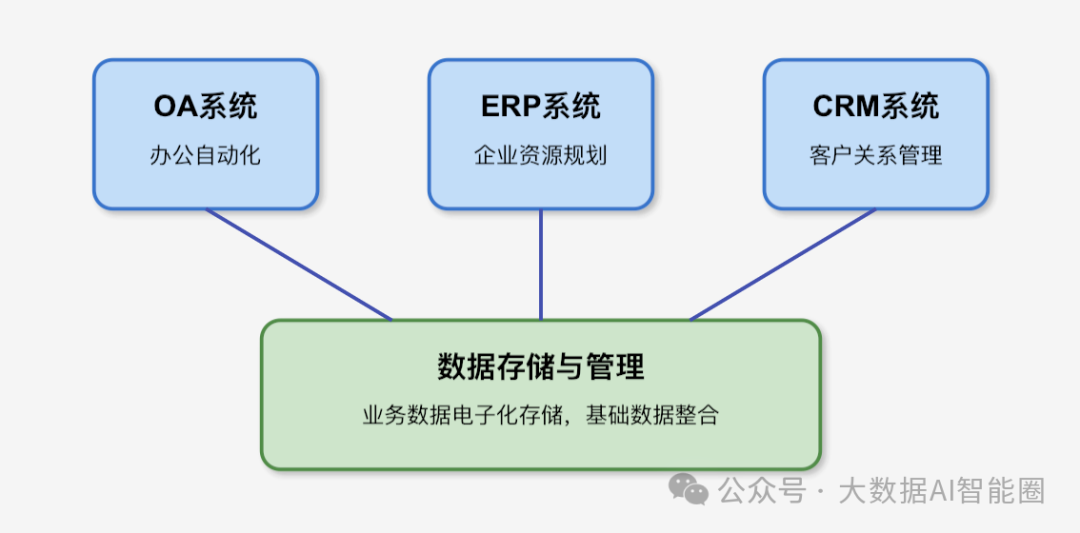 OA系统

办公自动化

ERP系统

企业资源规划

CRM系统

客户关系管理

数据存储与管理

业务数据电子化存储，基础数据整合

公众号 · 大数据AI智能圈